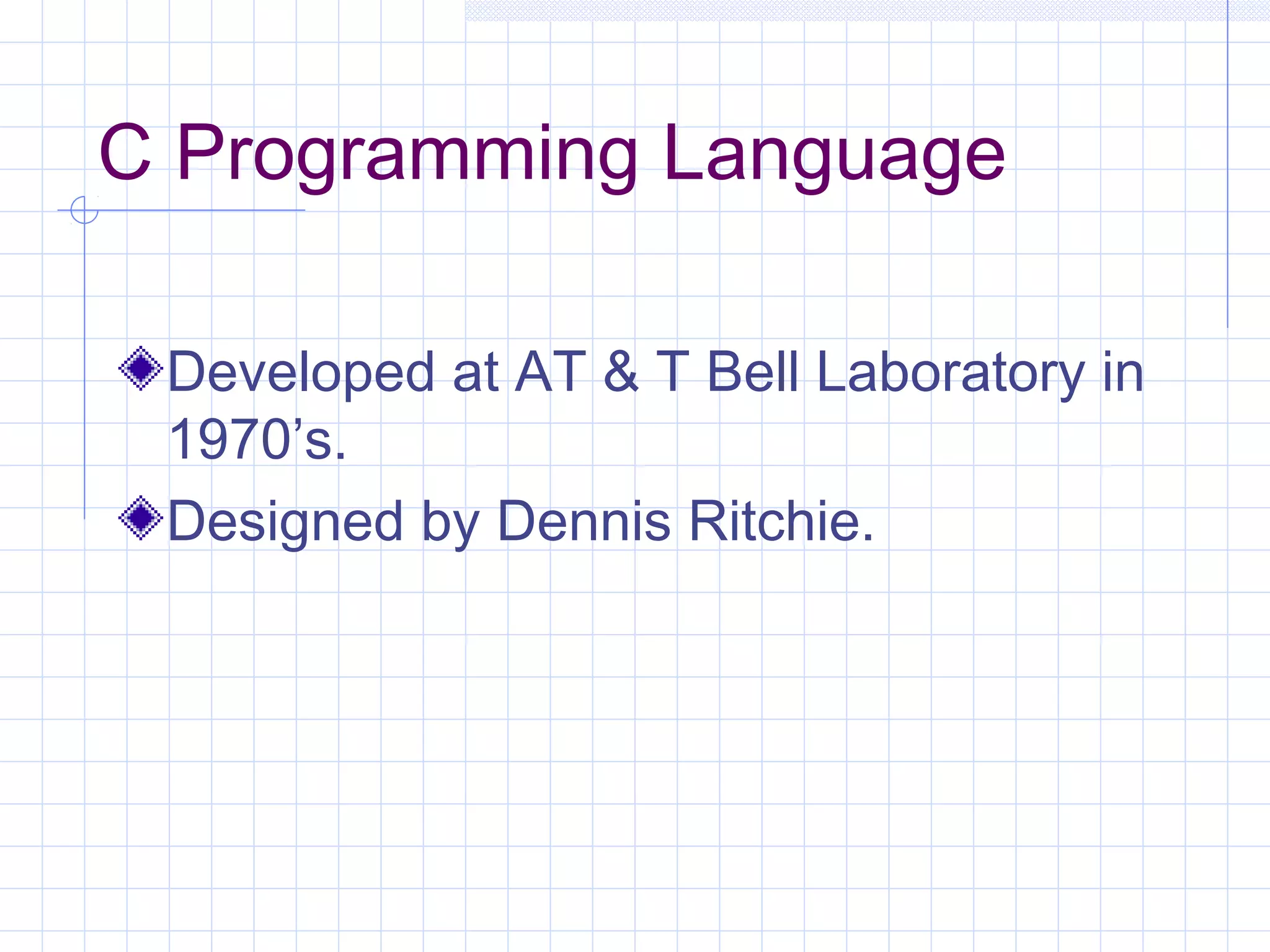 C Programming Language

Developed at AT & T Bell Laboratory in 1970’s.

Designed by Dennis Ritchie.